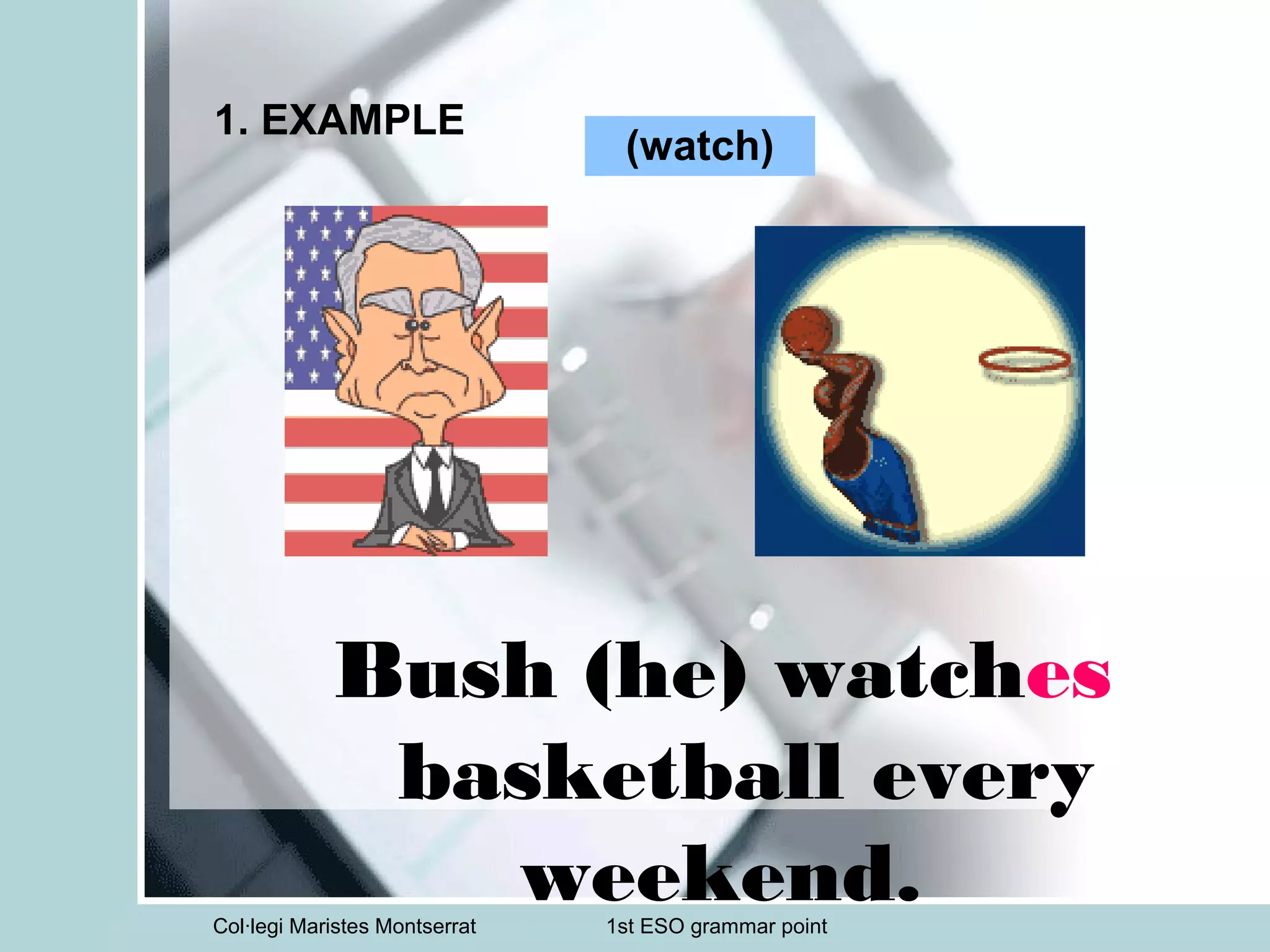 1. EXAMPLE

(watch)

Bush (he) watches basketball every weekend.

Col·legi Maristes Montserrat

1st ESO grammar point